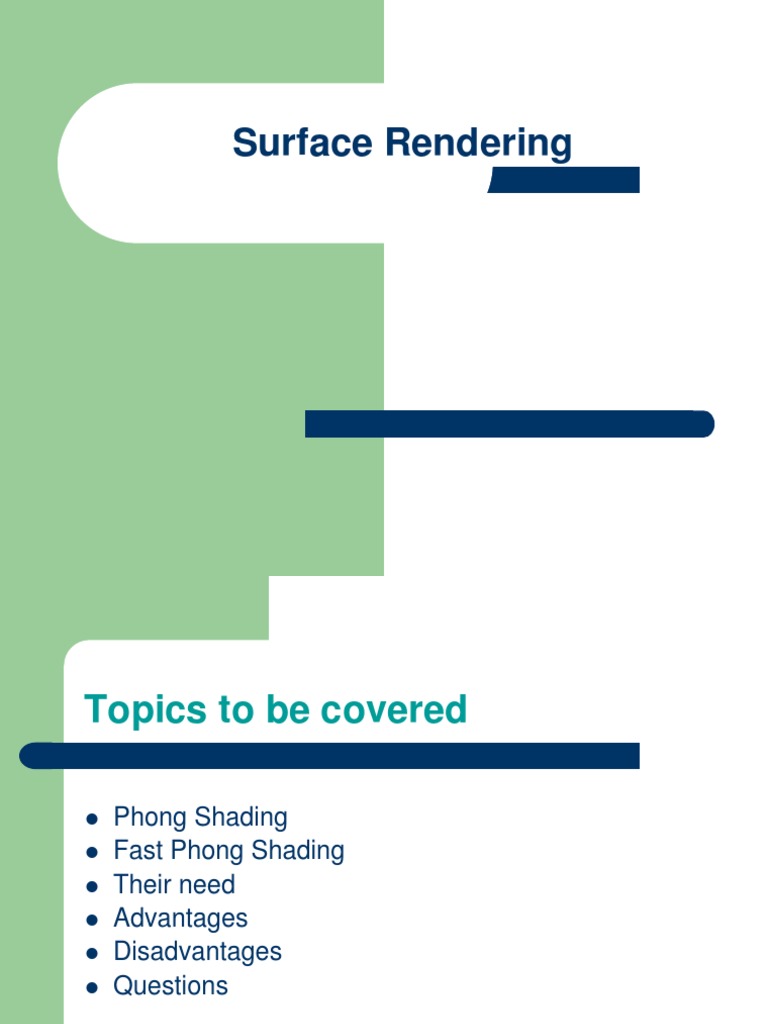 Surface Rendering

Topics to be covered

- Phong Shading
- Fast Phong Shading
- Their need
- Advantages
- Disadvantages
- Questions